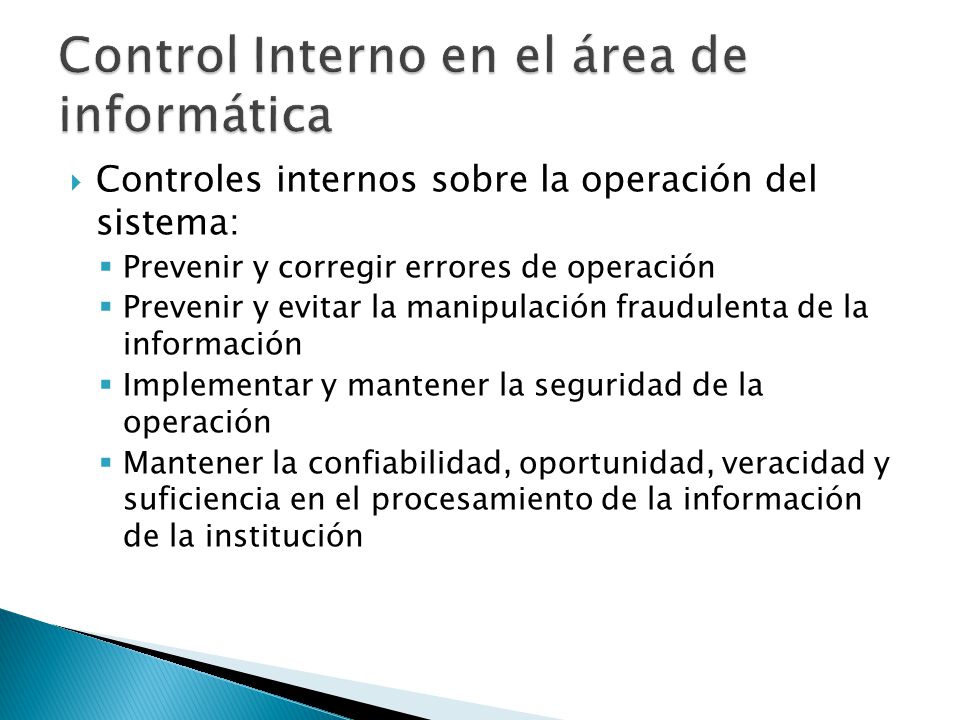 Control Interno en el área de informática

Controles internos sobre la operación del sistema:

Prevenir y corregir errores de operación

Prevenir y evitar la manipulación fraudulenta de la información

Implementar y mantener la seguridad de la operación

Mantener la confiabilidad, oportunidad, veracidad y suficiencia en el procesamiento de la información de la institución